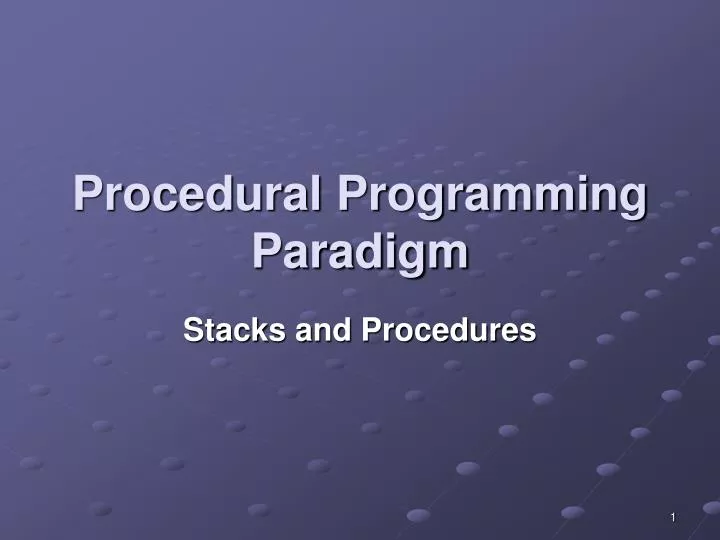 Procedural Programming Paradigm

Stacks and Procedures

1